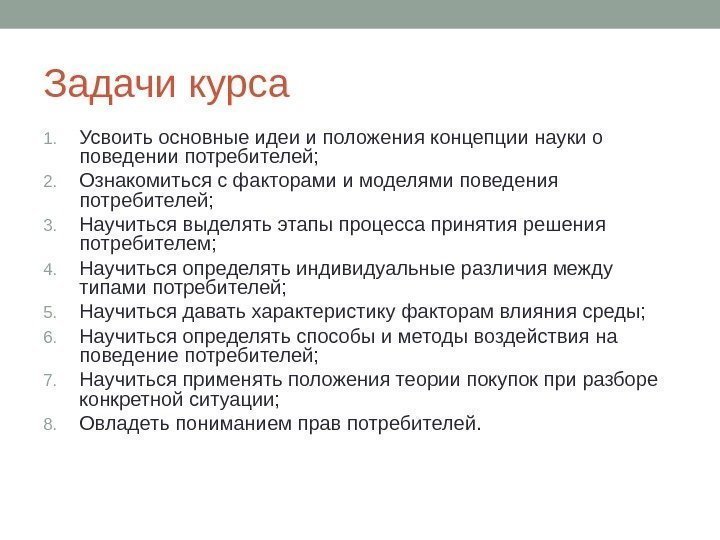 Задачи курса

1. Усвоить основные идеи и положения концепции науки о поведении потребителей;
2. Ознакомиться с факторами и моделями поведения потребителей;
3. Научиться выделять этапы процесса принятия решения потребителем;
4. Научиться определять индивидуальные различия между типами потребителей;
5. Научиться давать характеристику факторам влияния среды;
6. Научиться определять способы и методы воздействия на поведение потребителей;
7. Научиться применять положения теории покупок при разборе конкретной ситуации;
8. Овладеть пониманием прав потребителей.